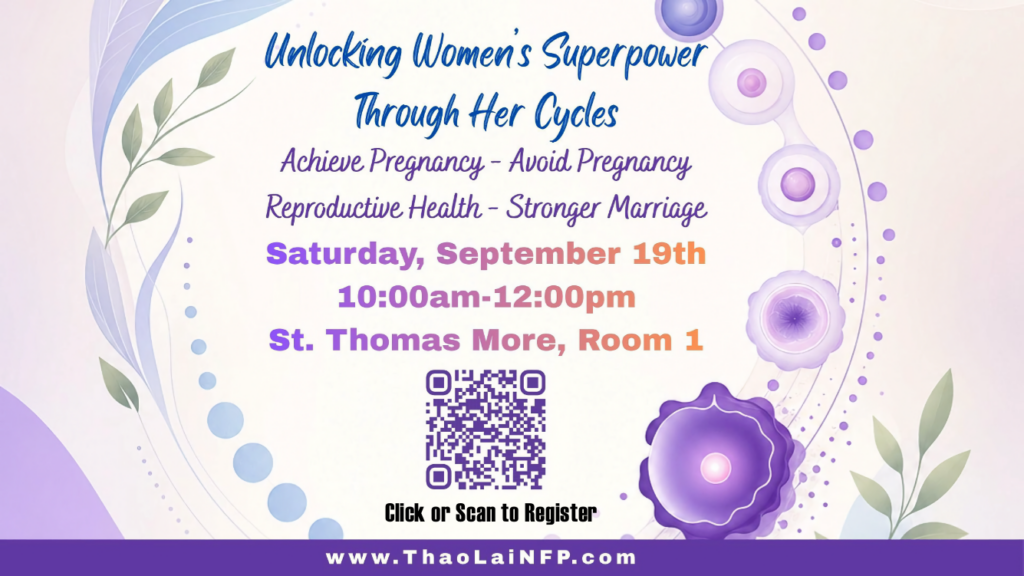 Unlocking Women's Superpower Through Her Cycles

Achieve Pregnancy - Avoid Pregnancy

Reproductive Health - Stronger Marriage

Saturday, September 19th

10:00am-12:00pm

St. Thomas More, Room 1

Click or Scan to Register

www.ThaoLaiNFP.com